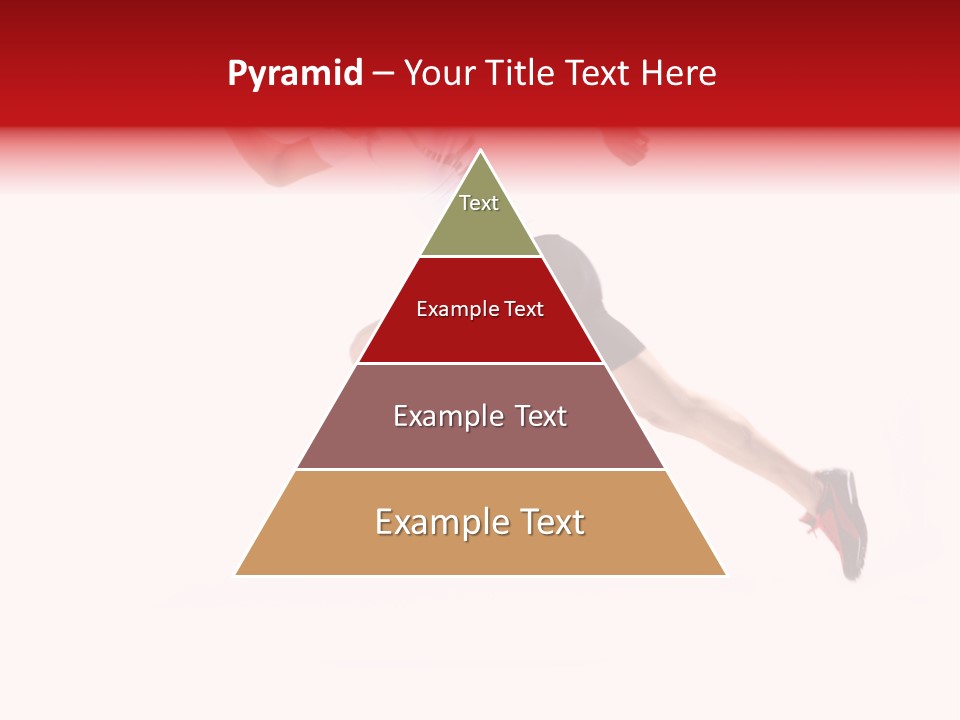 Pyramid – Your Title Text Here

Text

Example Text

Example Text

Example Text